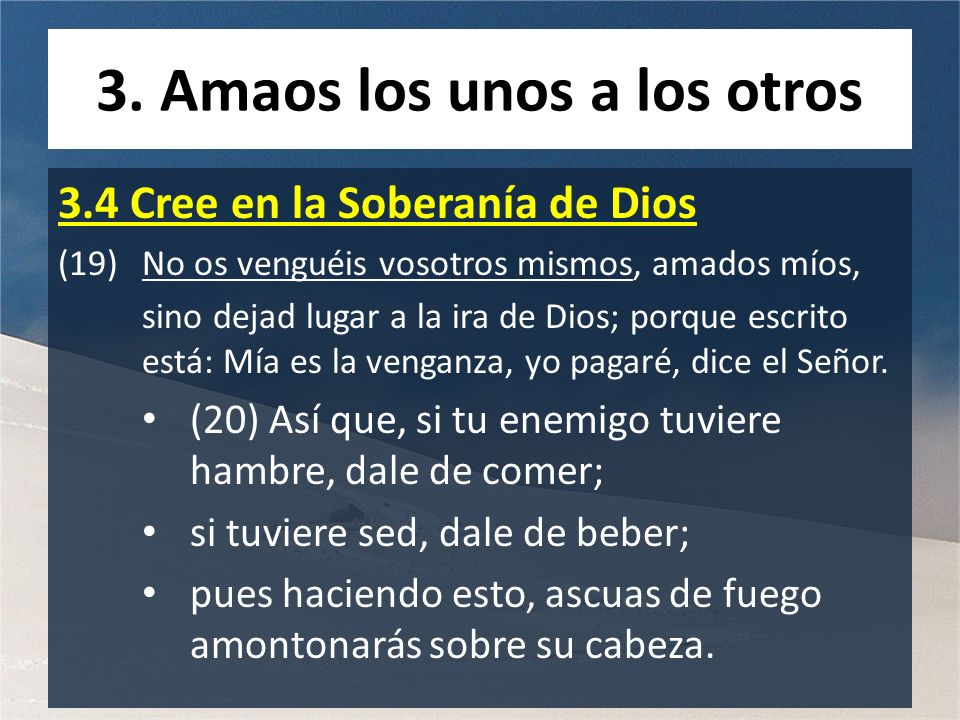 3. Amaos los unos a los otros

3.4 Cree en la Soberanía de Dios

(19) No os venguéis vosotros mismos, amados míos, sino dejad lugar a la ira de Dios; porque escrito está: Mía es la venganza, yo pagaré, dice el Señor.

• (20) Así que, si tu enemigo tuviere hambre, dale de comer;
• si tuviere sed, dale de beber;
• pues haciendo esto, ascuas de fuego amontonarás sobre su cabeza.